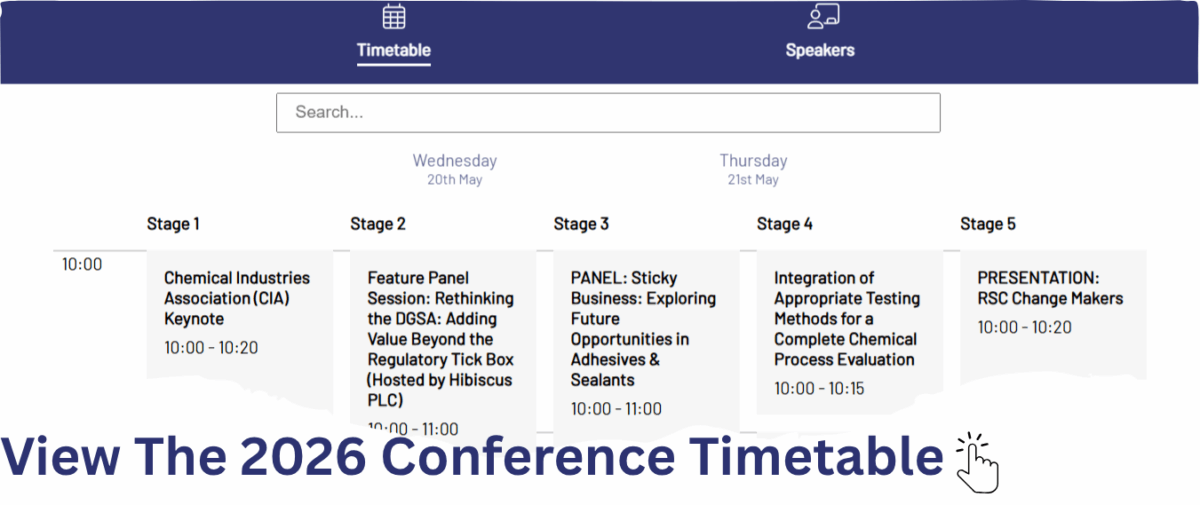 Timetable

Speakers

Search...

Wednesday
20th May

Thursday
21st May

Stage 1

Stage 2

Stage 3

Stage 4

Stage 5

10:00

Chemical Industries Association (CIA) Keynote
10:00 - 10:20

Feature Panel Session: Rethinking the DGSA: Adding Value Beyond the Regulatory Tick Box (Hosted by Hibiscus PLC)
10:00 - 11:00

PANEL: Sticky Business: Exploring Future Opportunities in Adhesives & Sealants
10:00 - 11:00

Integration of Appropriate Testing Methods for a Complete Chemical Process Evaluation
10:00 - 10:15

PRESENTATION: RSC Change Makers
10:00 - 10:20

View The 2026 Conference Timetable